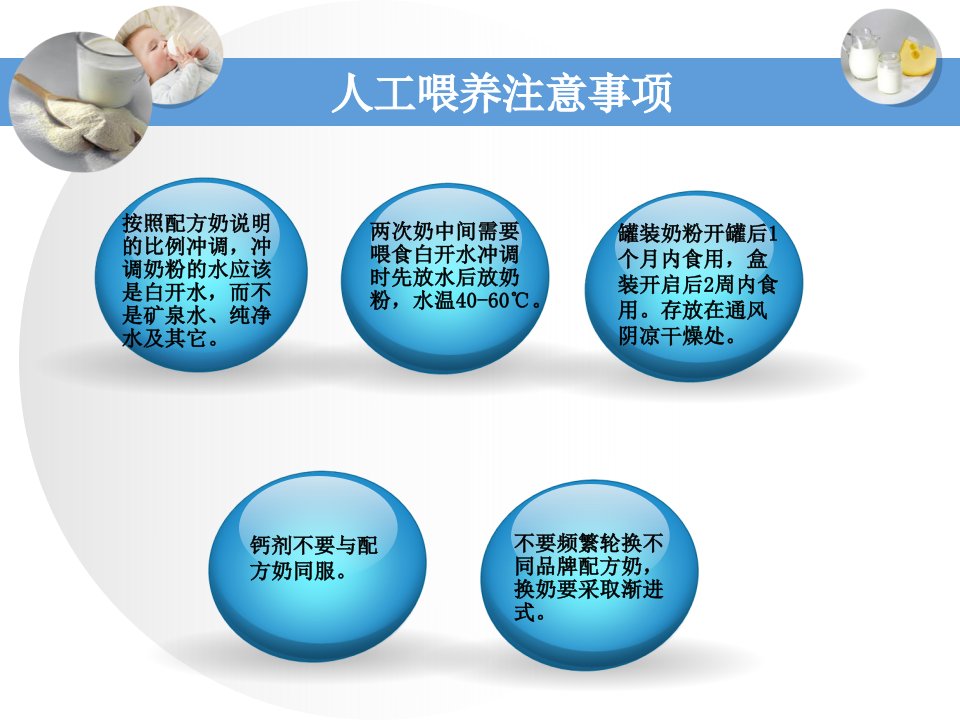 人工喂养注意事项

按照配方奶说明的比例冲调，冲调奶粉的水应该是白开水，而不是矿泉水、纯净水及其它。

两次奶中间需要喂食白开水冲调时先放水后放奶粉，水温40-60℃。

罐装奶粉开罐后1个月内食用，盒装开启后2周内食用。存放在通风阴凉干燥处。

钙剂不要与配方奶同服。

不要频繁轮换不同品牌配方奶，换奶要采取渐进式。